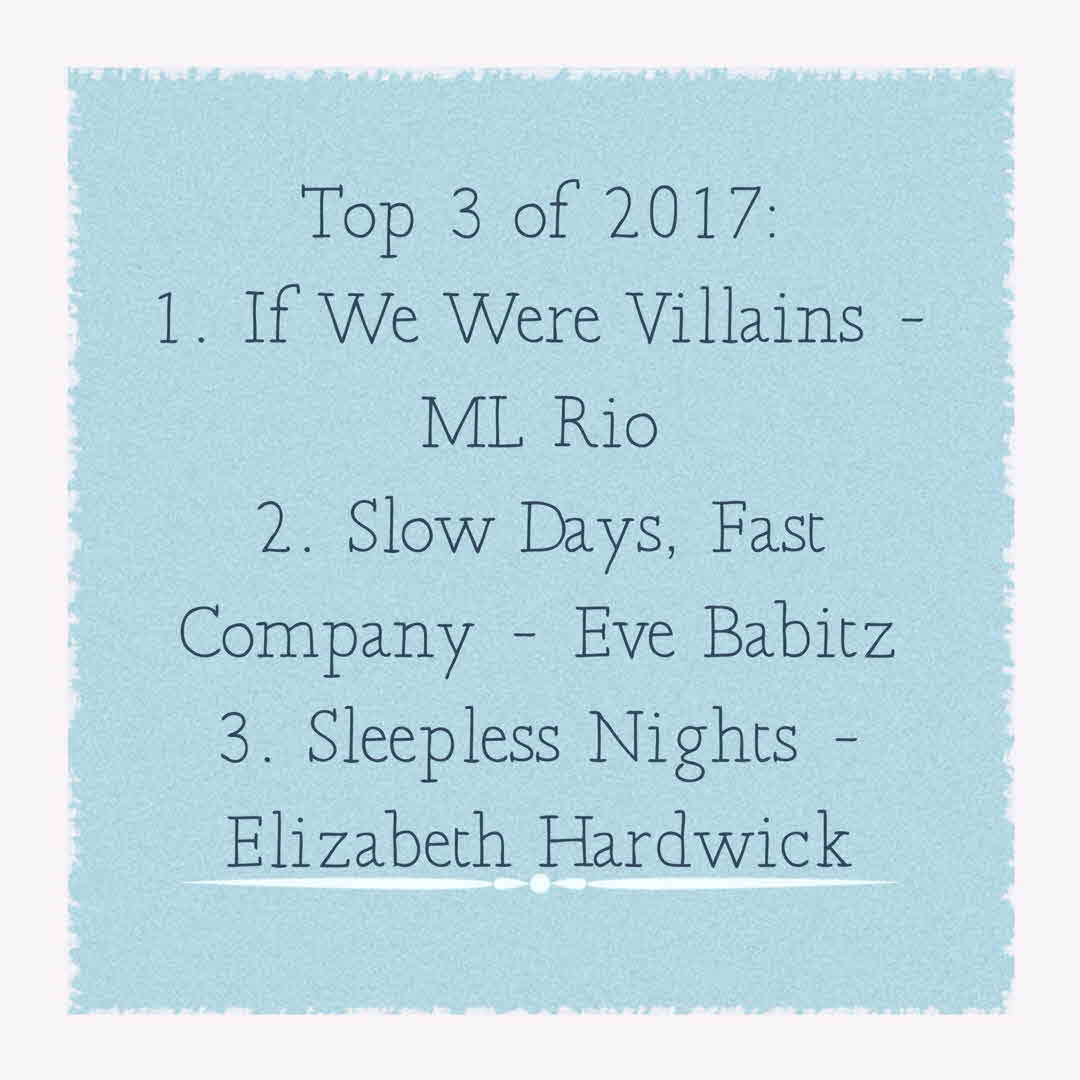 Top 3 of 2017:
1. If We Were Villains - ML Rio
2. Slow Days, Fast Company - Eve Babitz
3. Sleepless Nights - Elizabeth Hardwick